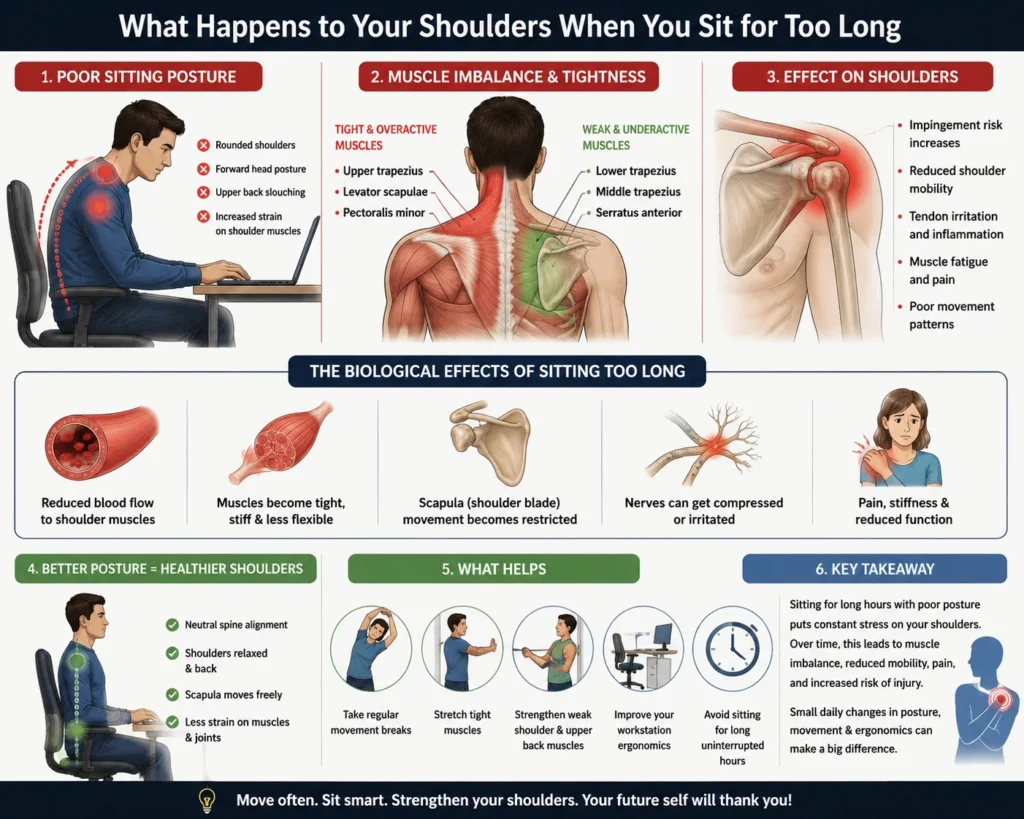 What Happens to Your Shoulders When You Sit for Too Long

1. POOR SITTING POSTURE

Rounded shoulders
Forward head posture
Upper back slouching
Increased strain on shoulder muscles

2. MUSCLE IMBALANCE & TIGHTNESS

TIGHT & OVERACTIVE MUSCLES
Upper trapezius
Levator scapulae
Pectoralis minor

WEAK & UNDERACTIVE MUSCLES
Lower trapezius
Middle trapezius
Serratus anterior

3. EFFECT ON SHOULDERS

Impingement risk increases
Reduced shoulder mobility
Tendon irritation and inflammation
Muscle fatigue and pain
Poor movement patterns

THE BIOLOGICAL EFFECTS OF SITTING TOO LONG

Reduced blood flow to shoulder muscles
Muscles become tight, stiff & less flexible
Scapula (shoulder blade) movement becomes restricted
Nerves can get compressed or irritated
Pain, stiffness & reduced function

4. BETTER POSTURE = HEALTHIER SHOULDERS

Neutral spine alignment
Shoulders relaxed & back
Scapula moves freely
Less strain on muscles & joints

5. WHAT HELPS

Take regular movement breaks
Stretch tight muscles
Strengthen weak shoulder & upper back muscles
Improve your workstation ergonomics
Avoid sitting for long uninterrupted hours

6. KEY TAKEAWAY

Sitting for long hours with poor posture puts constant stress on your shoulders. Over time, this leads to muscle imbalance, reduced mobility, pain, and increased risk of injury.

Small daily changes in posture, movement & ergonomics can make a big difference.

Move often. Sit smart. Strengthen your shoulders. Your future self will thank you!